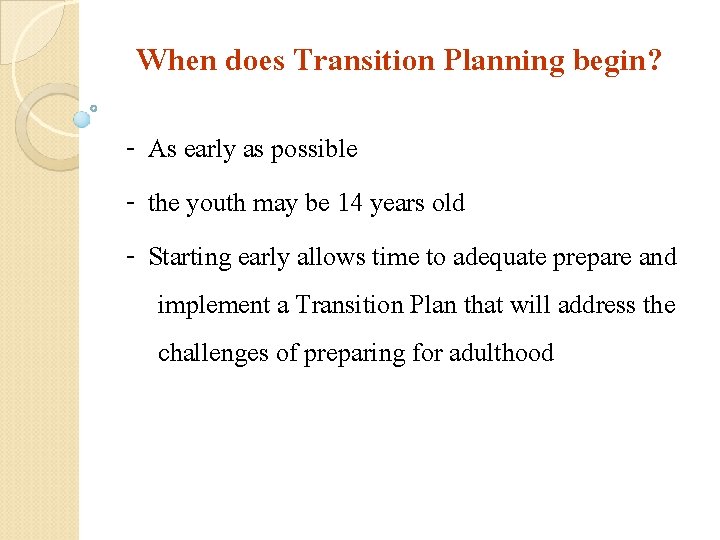 When does Transition Planning begin?

- As early as possible

- the youth may be 14 years old

- Starting early allows time to adequate prepare and implement a Transition Plan that will address the challenges of preparing for adulthood